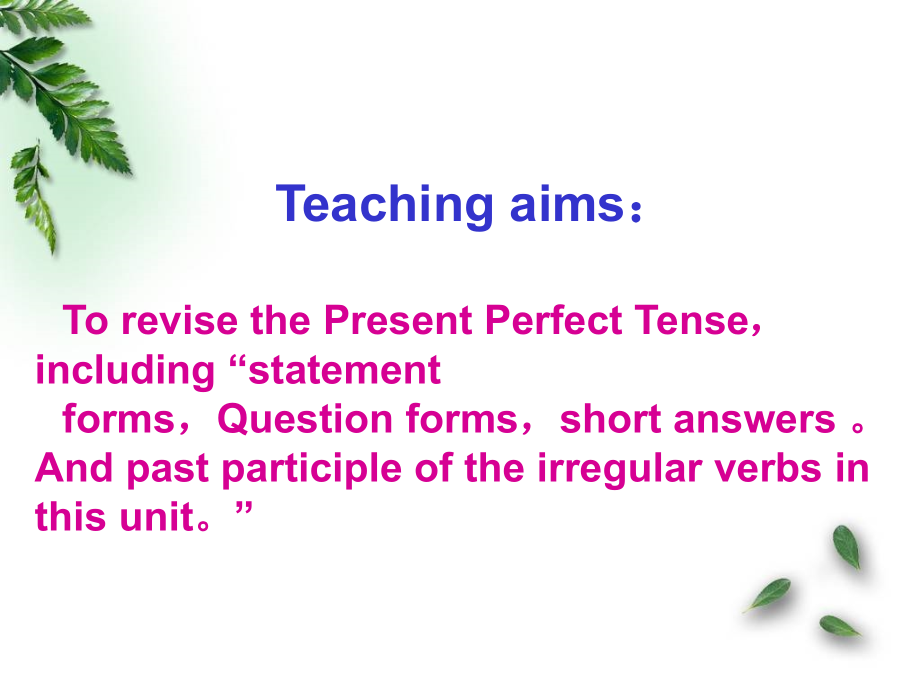 Teaching aims：

To revise the Present Perfect Tense，including “statement forms，Question forms，short answers 。And past participle of the irregular verbs in this unit。”